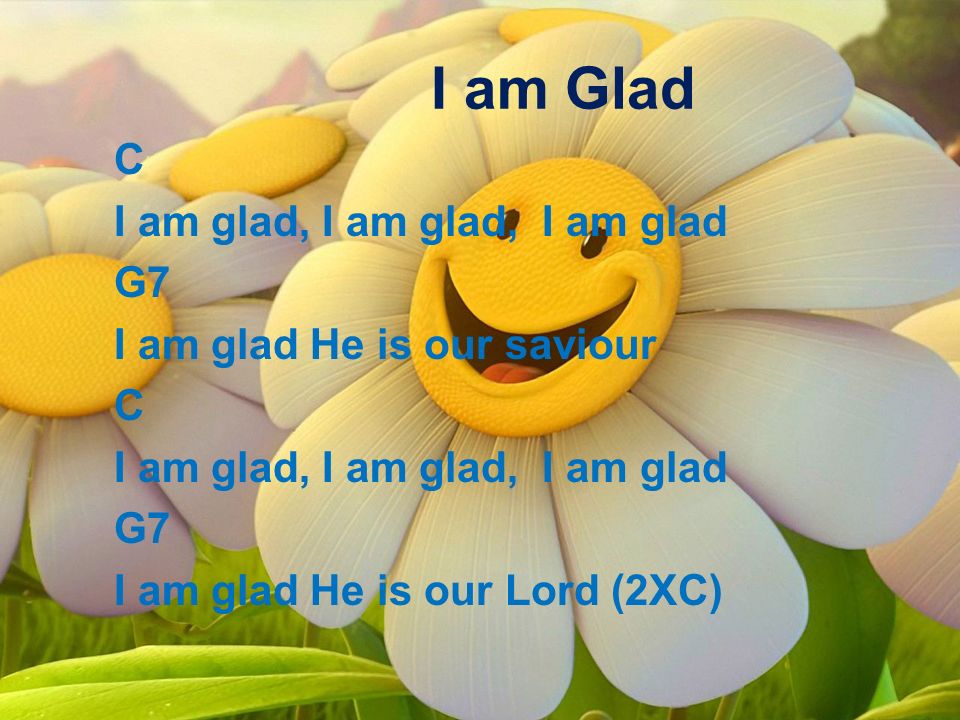 I am Glad

C
I am glad, I am glad, I am glad
G7
I am glad He is our saviour
C
I am glad, I am glad, I am glad
G7
I am glad He is our Lord (2XC)